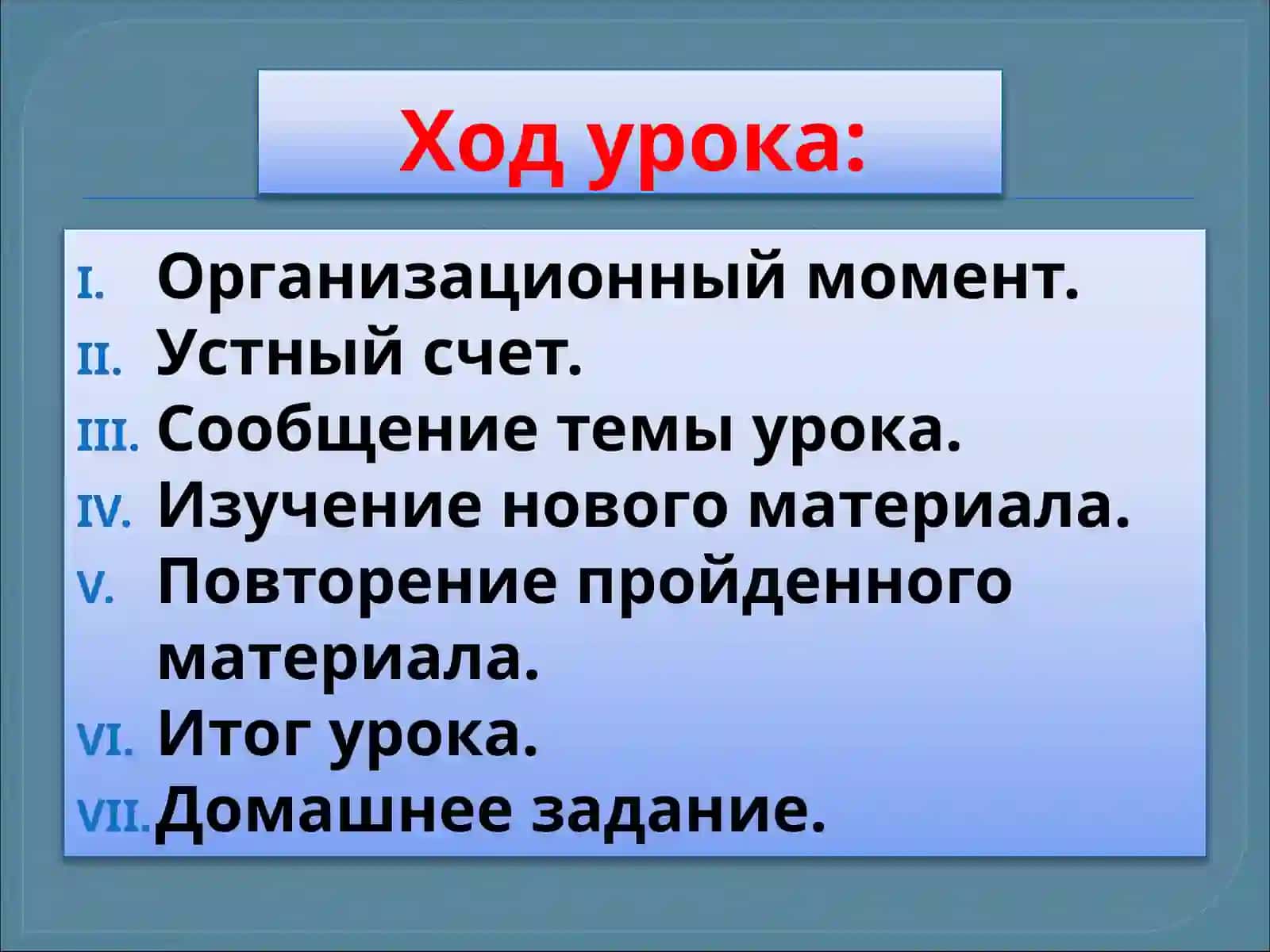 Ход урока:

I. Организационный момент.
II. Устный счет.
III. Сообщение темы урока.
IV. Изучение нового материала.
V. Повторение пройденного материала.
VI. Итог урока.
VII. Домашнее задание.